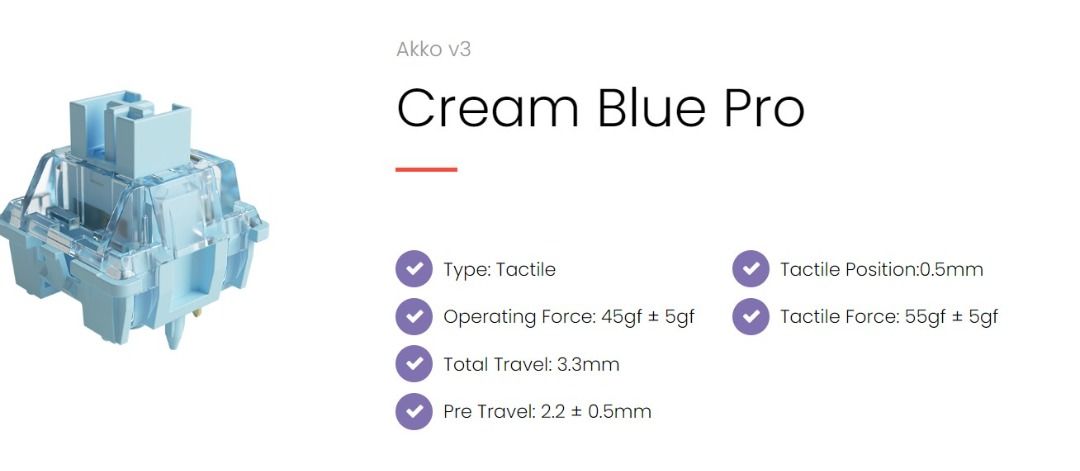 Akko v3

Cream Blue Pro

Type: Tactile

Operating Force: 45gf ± 5gf

Total Travel: 3.3mm

Pre Travel: 2.2 ± 0.5mm

Tactile Position:0.5mm

Tactile Force: 55gf ± 5gf